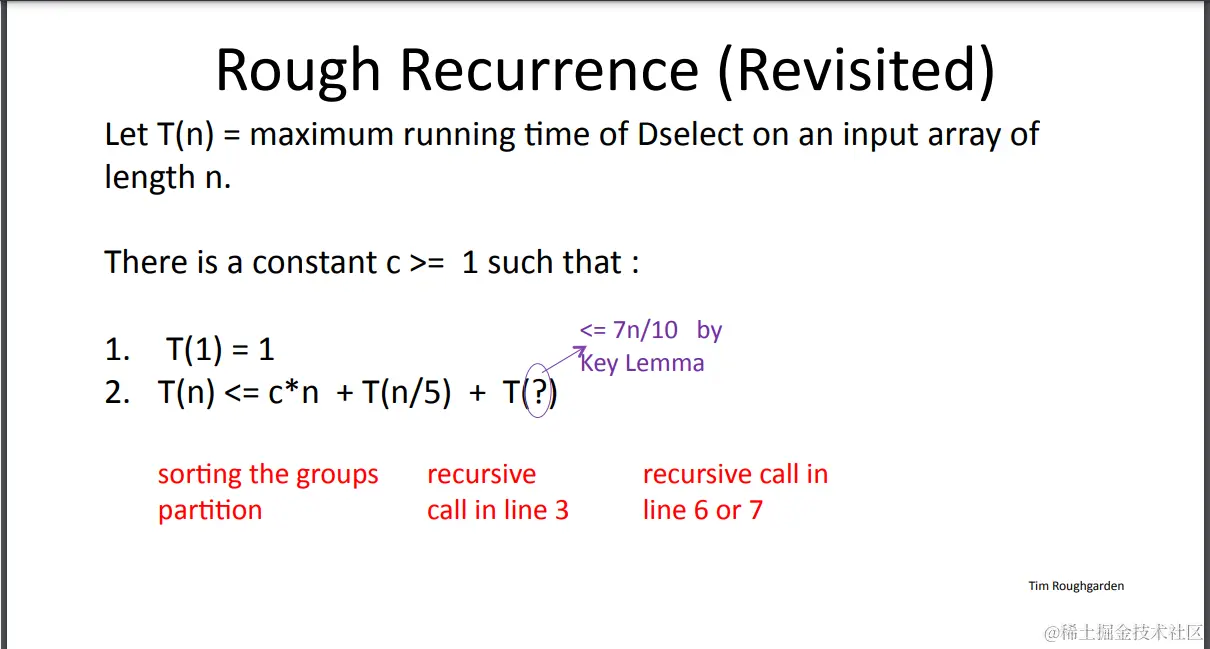 Rough Recurrence (Revisited)

Let T(n) = maximum running time of Dselect on an input array of length n.

There is a constant c >= 1 such that :

1. T(1) = 1
2. T(n) <= c*n + T(n/5) + T(?)

<= 7n/10 by Key Lemma

sorting the groups partition

recursive call in line 3

recursive call in line 6 or 7

Tim Roughgarden

@稀土掘金技术社区